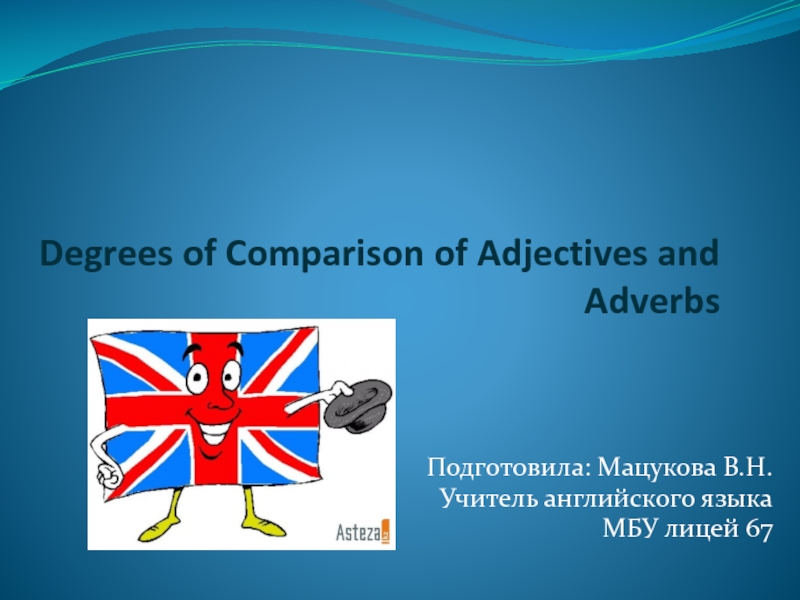 Degrees of Comparison of Adjectives and Adverbs

Asteza

Подготовила: Мацукова В.Н.
Учитель английского языка
МБУ лицей 67